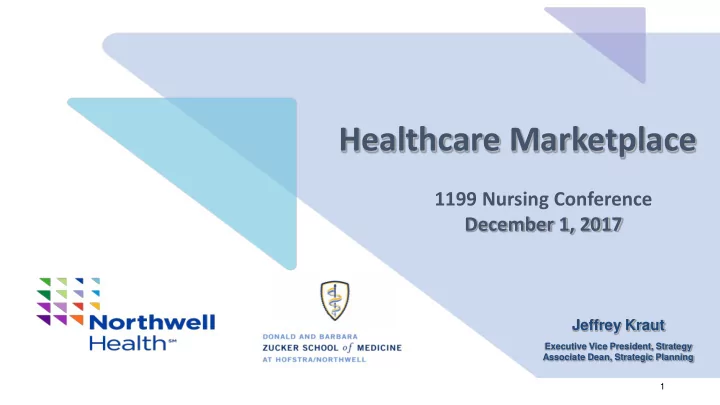 Healthcare Marketplace

1199 Nursing Conference
December 1, 2017

Northwell Health℠

DONALD AND BARBARA
ZUCKER SCHOOL of MEDICINE
AT HOFSTRA/NORTHWELL

Jeffrey Kraut

Executive Vice President, Strategy
Associate Dean, Strategic Planning

1